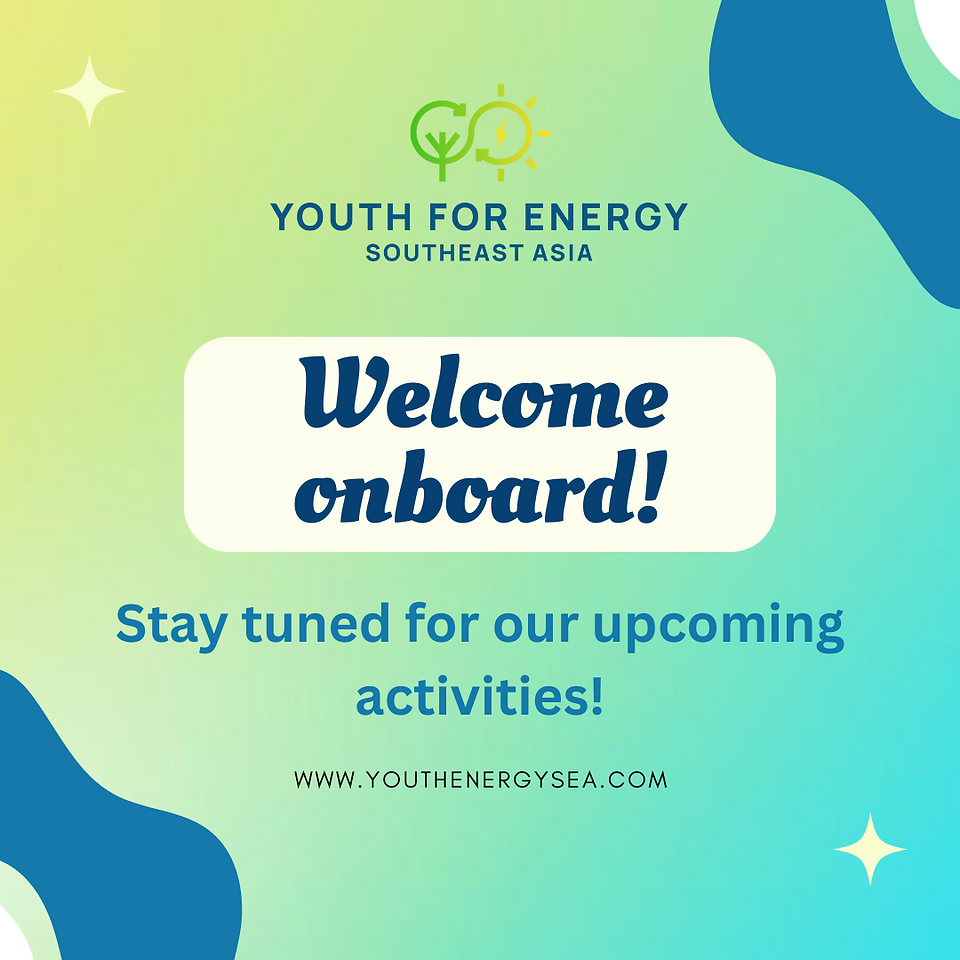 YOUTH FOR ENERGY
SOUTHEAST ASIA

Welcome onboard!

Stay tuned for our upcoming activities!

WWW.YOUTHENERGYSEA.COM